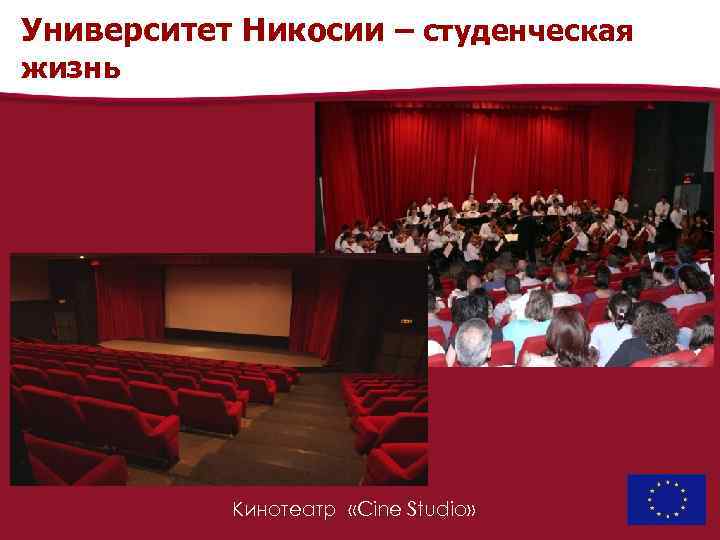 Университет Никосии – студенческая жизнь

Кинотеатр «Cine Studio»